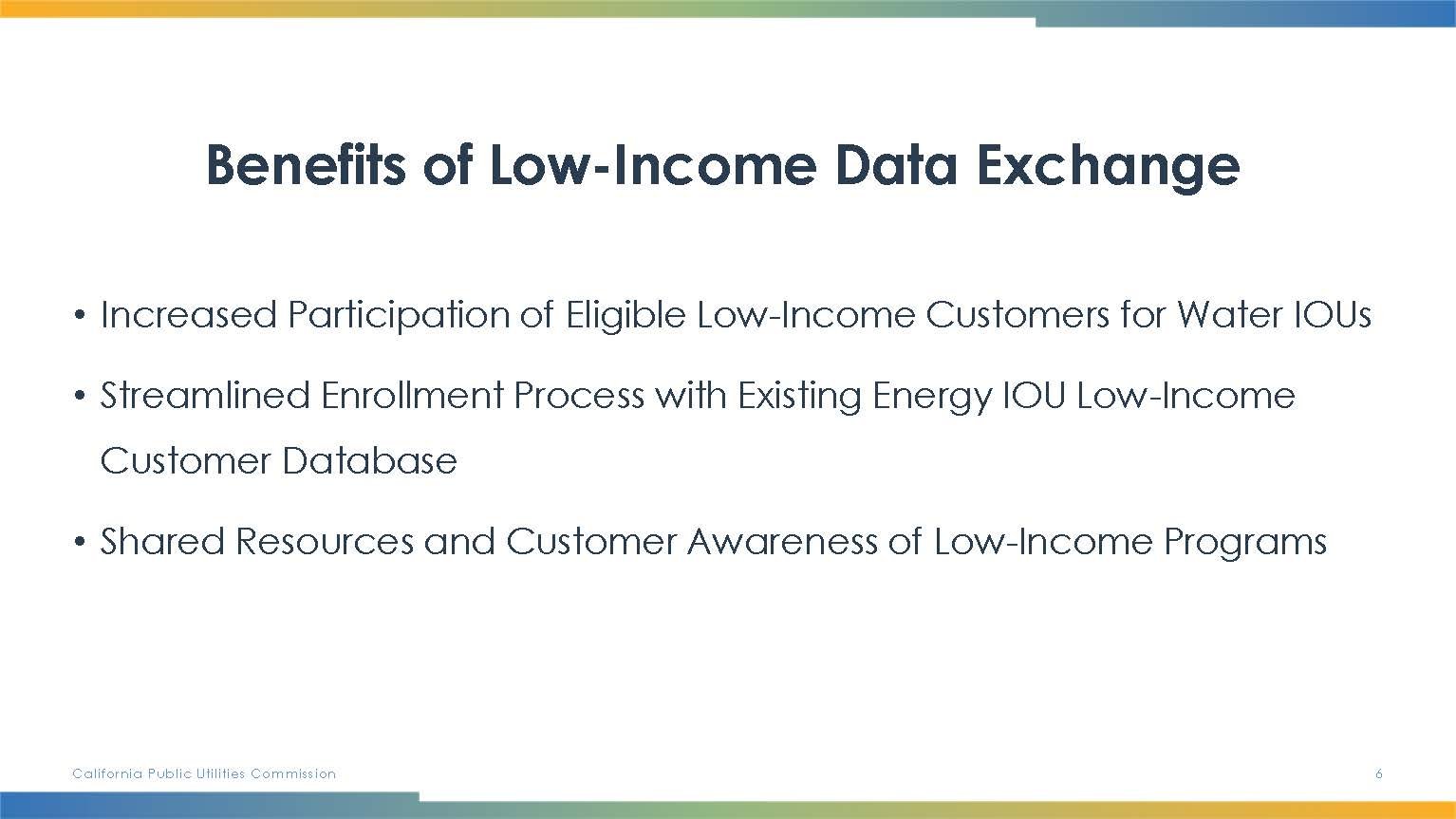 Benefits of Low-Income Data Exchange

• Increased Participation of Eligible Low-Income Customers for Water IOUs

• Streamlined Enrollment Process with Existing Energy IOU Low-Income Customer Database

• Shared Resources and Customer Awareness of Low-Income Programs

California Public Utilities Commission

6